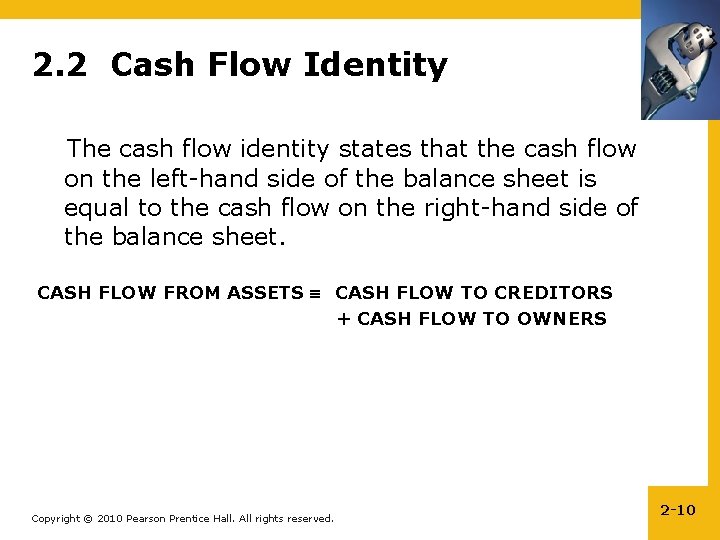 2.2 Cash Flow Identity

The cash flow identity states that the cash flow on the left-hand side of the balance sheet is equal to the cash flow on the right-hand side of the balance sheet.

CASH FLOW FROM ASSETS ≡ CASH FLOW TO CREDITORS
+ CASH FLOW TO OWNERS

Copyright © 2010 Pearson Prentice Hall. All rights reserved.

2-10